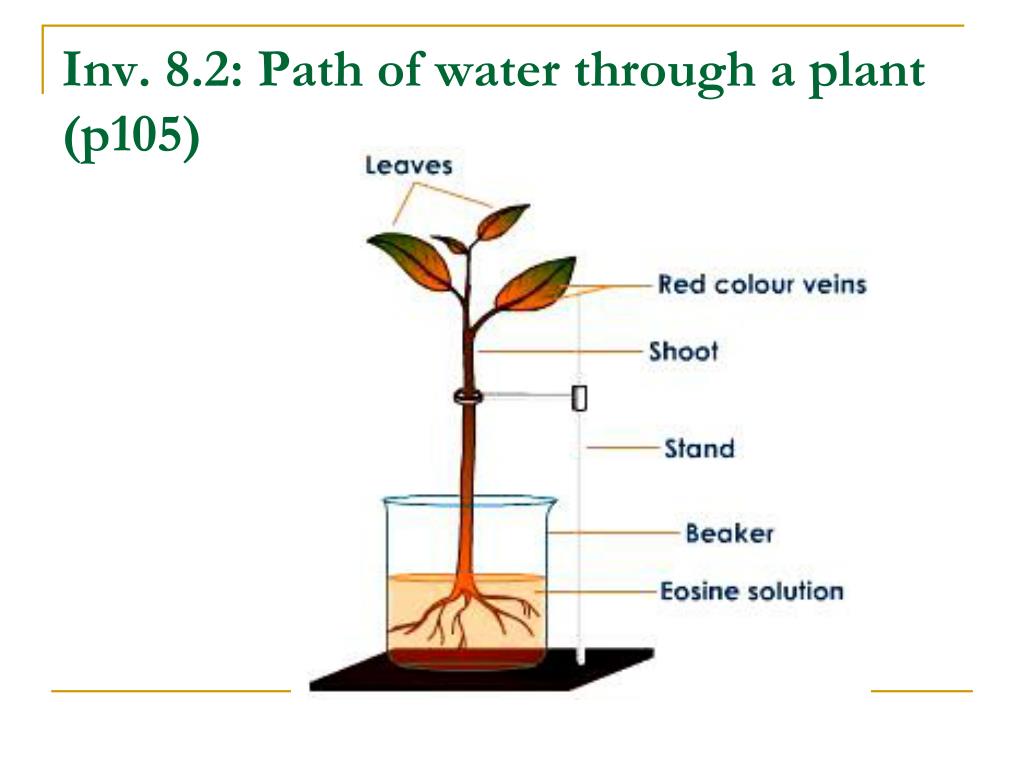 Inv. 8.2: Path of water through a plant (p105)

Leaves

Red colour veins

Shoot

Stand

Beaker

Eosine solution